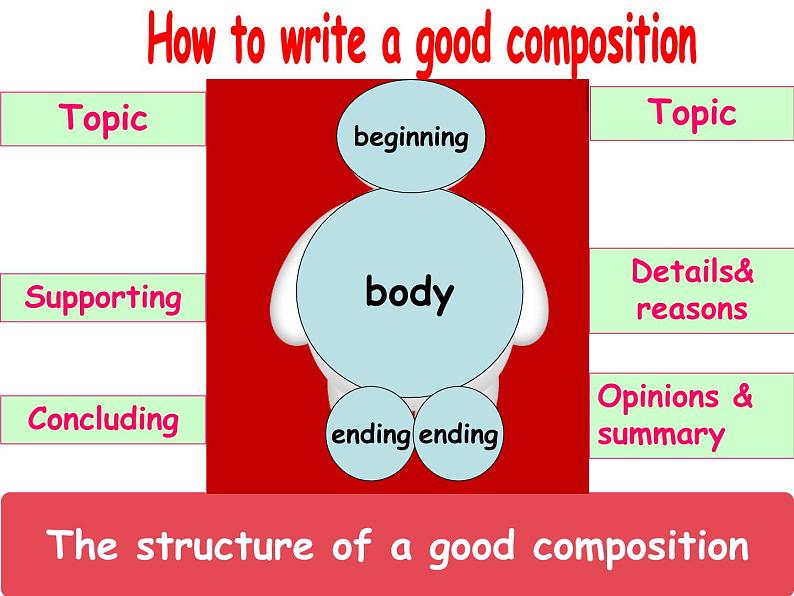 How to write a good composition

Topic

Supporting

Concluding

beginning

body

ending ending

Topic

Details& reasons

Opinions & summary

The structure of a good composition